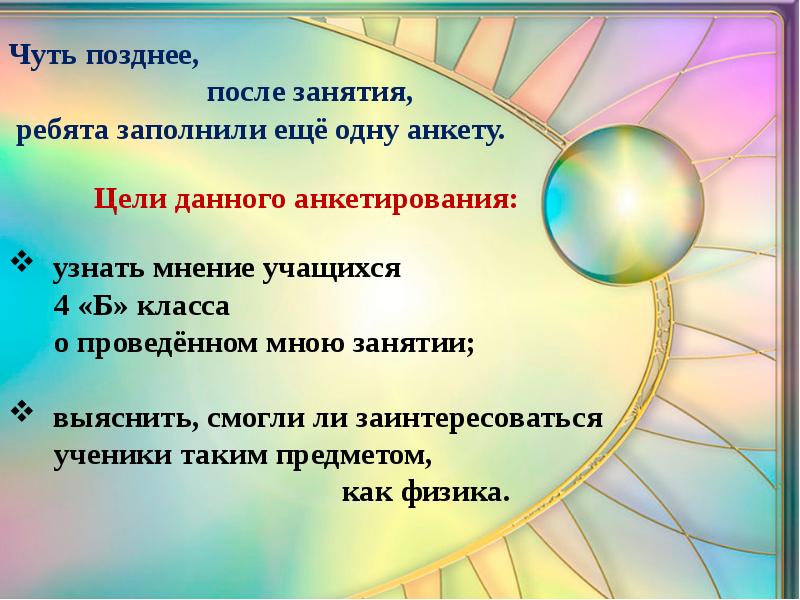 Чуть позднее,
после занятия,
ребята заполнили ещё одну анкету.

Цели данного анкетирования:

❖ узнать мнение учащихся 4 «Б» класса о проведённом мною занятии;

❖ выяснить, смогли ли заинтересоваться ученики таким предметом, как физика.